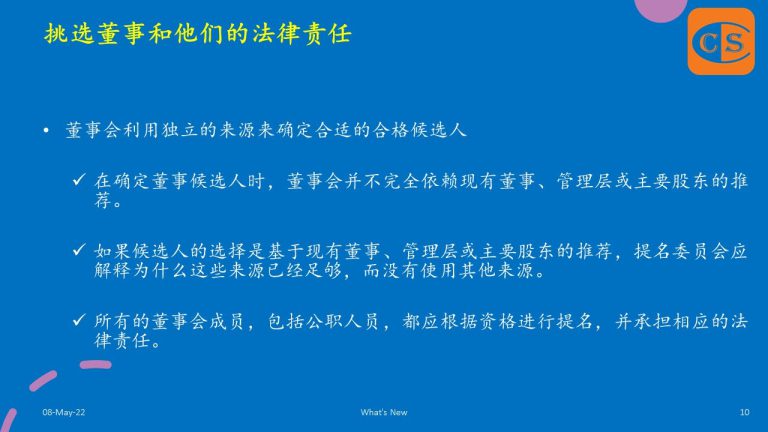 挑选董事和他们的法律责任

CS

• 董事会利用独立的来源来确定合适的合格候选人

✓ 在确定董事候选人时，董事会并不完全依赖现有董事、管理层或主要股东的推荐。

✓ 如果候选人的选择是基于现有董事、管理层或主要股东的推荐，提名委员会应解释为什么这些来源已经足够，而没有使用其他来源。

✓ 所有的董事会成员，包括公职人员，都应根据资格进行提名，并承担相应的法律责任。

08-May-22

What's New

10